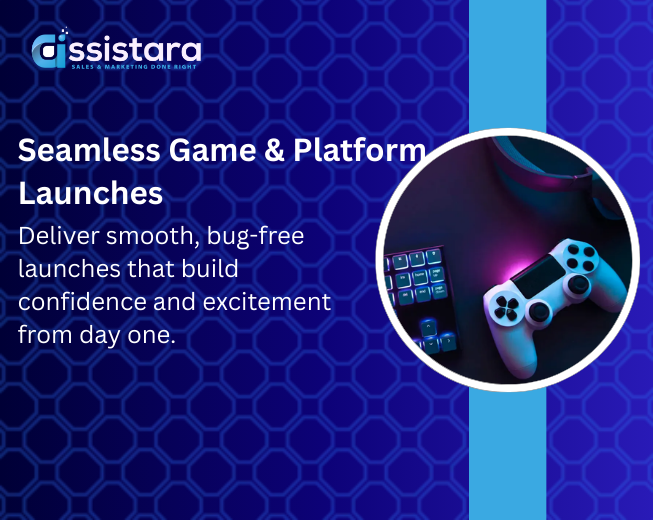 assistara
SALES & MARKETING DONE RIGHT

Seamless Game & Platform Launches

Deliver smooth, bug-free launches that build confidence and excitement from day one.